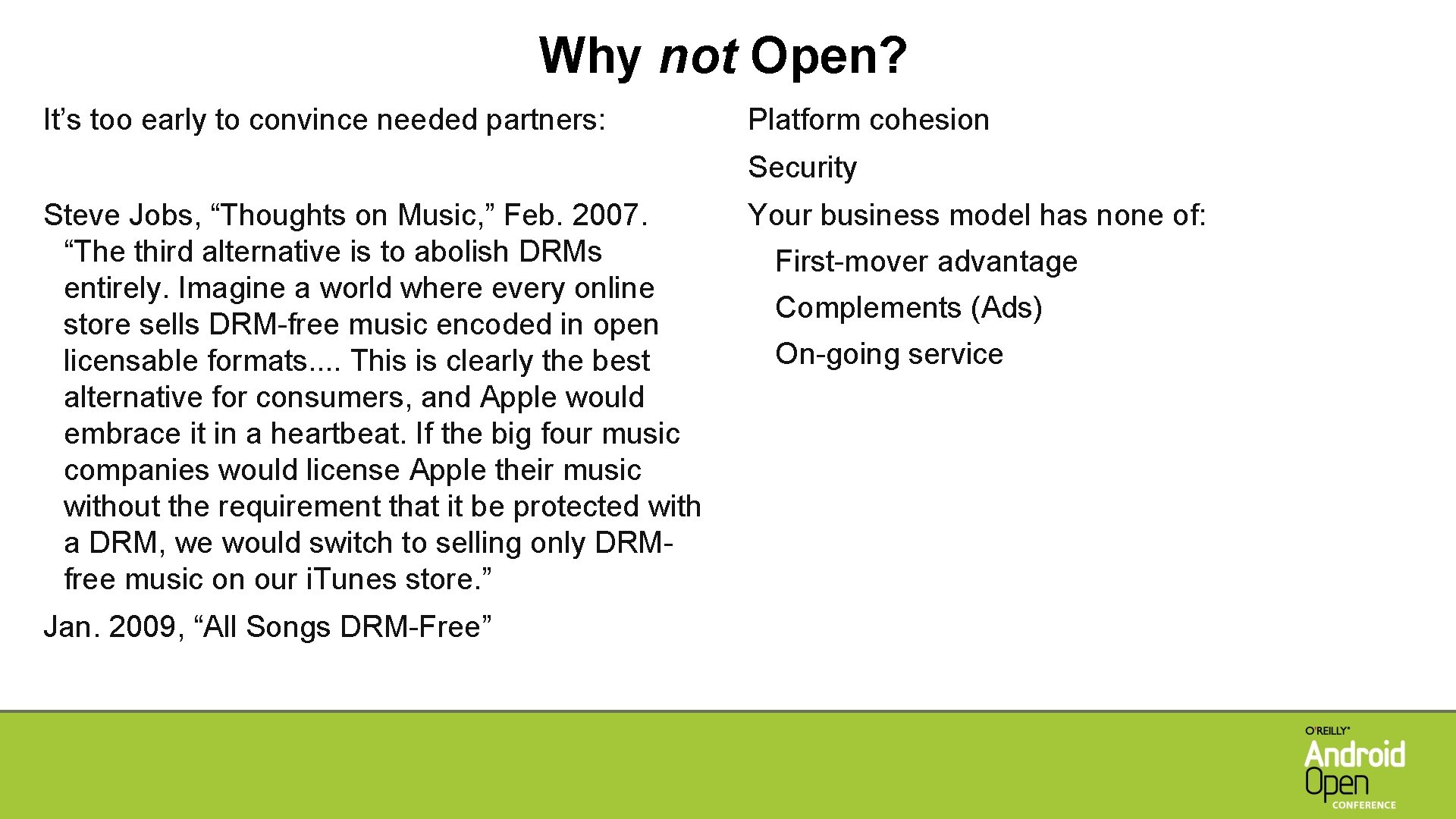 Why not Open?

It’s too early to convince needed partners:

Steve Jobs, “Thoughts on Music,” Feb. 2007. “The third alternative is to abolish DRMs entirely. Imagine a world where every online store sells DRM-free music encoded in open licensable formats.... This is clearly the best alternative for consumers, and Apple would embrace it in a heartbeat. If the big four music companies would license Apple their music without the requirement that it be protected with a DRM, we would switch to selling only DRM-free music on our iTunes store.”

Jan. 2009, “All Songs DRM-Free”

Platform cohesion

Security

Your business model has none of:

First-mover advantage

Complements (Ads)

On-going service

O'REILLY®
Android
Open
CONFERENCE